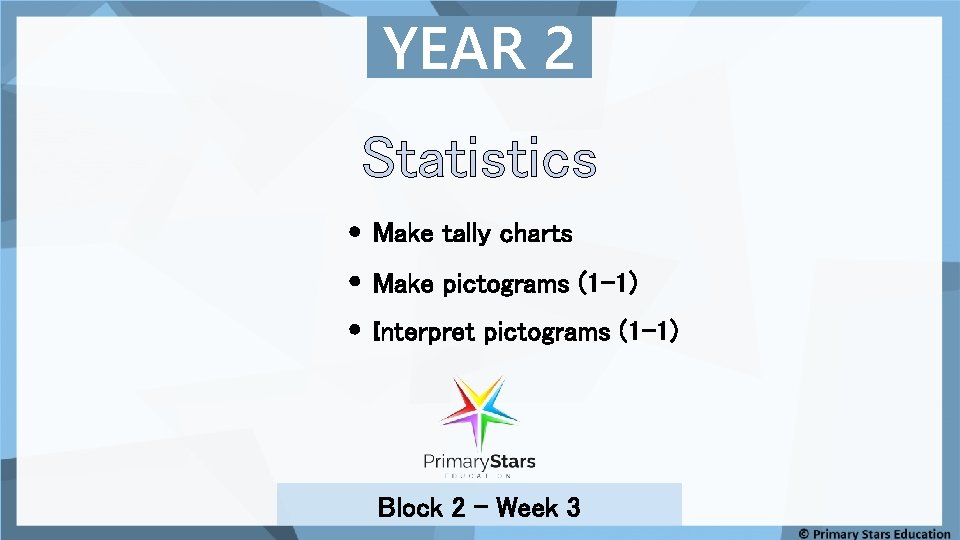 YEAR 2

Statistics

• Make tally charts
• Make pictograms (1-1)
• Interpret pictograms (1-1)

PrimaryStars
EDUCATION

Block 2 - Week 3

© Primary Stars Education